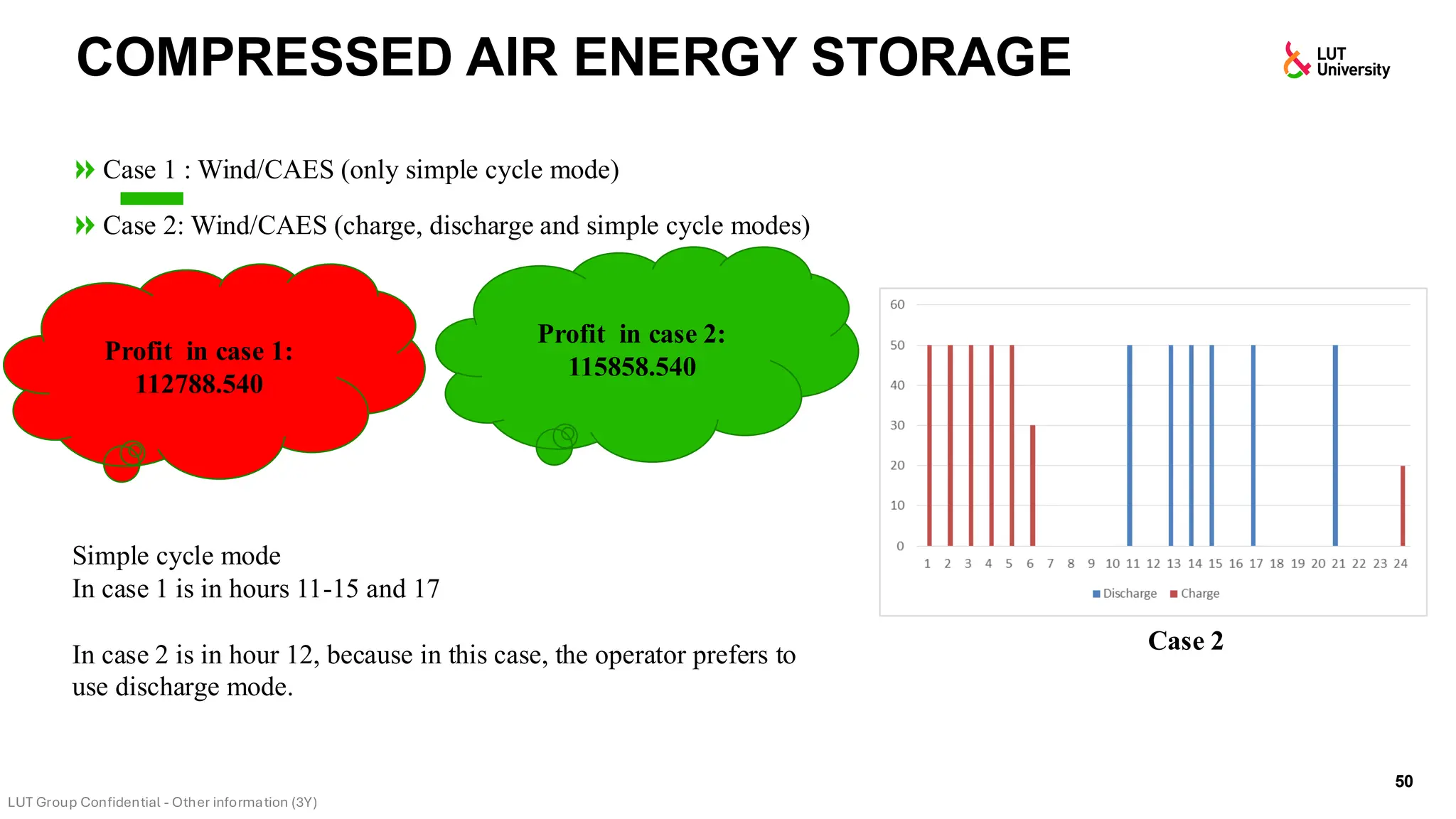 COMPRESSED AIR ENERGY STORAGE

LUT University

Case 1 : Wind/CAES (only simple cycle mode)

Case 2: Wind/CAES (charge, discharge and simple cycle modes)

Profit in case 1: 112788.540

Profit in case 2: 115858.540

60
50
40
30
20
10
0
1 2 3 4 5 6 7 8 9 10 11 12 13 14 15 16 17 18 19 20 21 22 23 24
Discharge Charge

Case 2

Simple cycle mode
In case 1 is in hours 11-15 and 17

In case 2 is in hour 12, because in this case, the operator prefers to use discharge mode.

50

LUT Group Confidential - Other information (3Y)